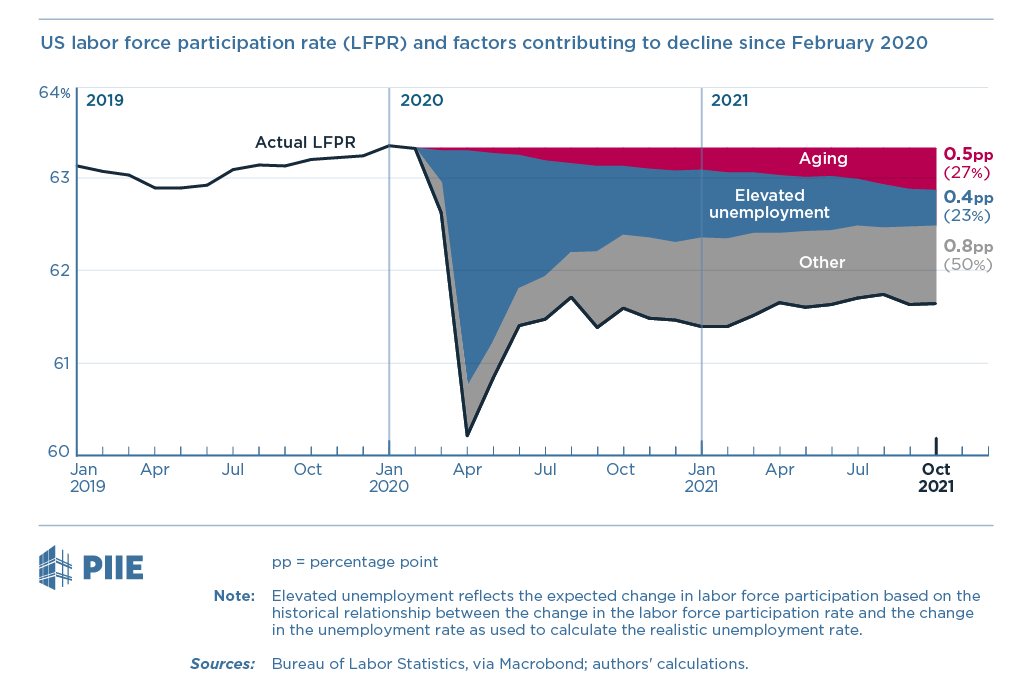 US labor force participation rate (LFPR) and factors contributing to decline since February 2020

64%
63
62
61
60

2019
2020
2021

Actual LFPR

Aging
Elevated unemployment
Other

0.5pp
(27%)
0.4pp
(23%)
0.8pp
(50%)

Jan 2019
Apr
Jul
Oct
Jan 2020
Apr
Jul
Oct
Jan 2021
Apr
Jul
Oct 2021

PIIE

pp = percentage point

Note: Elevated unemployment reflects the expected change in labor force participation based on the historical relationship between the change in the labor force participation rate and the change in the unemployment rate as used to calculate the realistic unemployment rate.

Sources: Bureau of Labor Statistics, via Macrobond; authors' calculations.